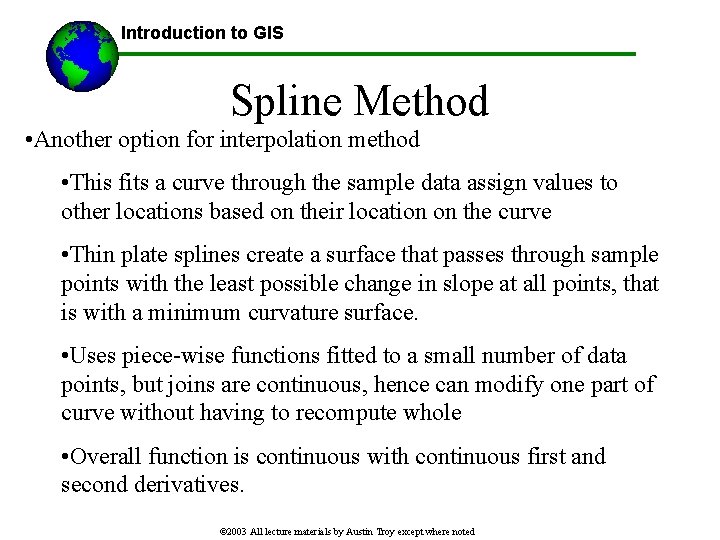 Introduction to GIS

Spline Method

•Another option for interpolation method

•This fits a curve through the sample data assign values to other locations based on their location on the curve

•Thin plate splines create a surface that passes through sample points with the least possible change in slope at all points, that is with a minimum curvature surface.

•Uses piece-wise functions fitted to a small number of data points, but joins are continuous, hence can modify one part of curve without having to recompute whole

•Overall function is continuous with continuous first and second derivatives.

©2003 All lecture materials by Austin Troy except where noted